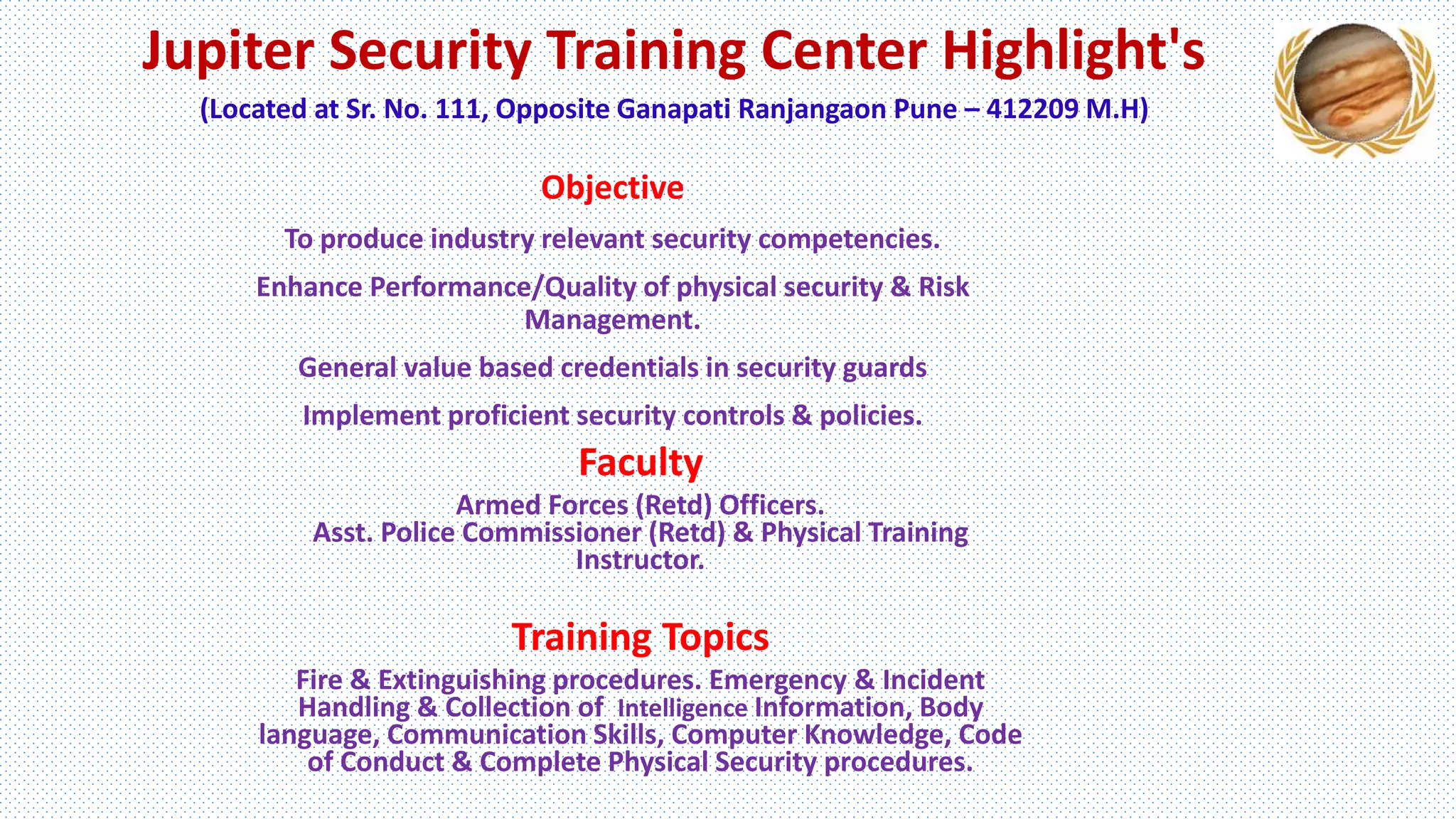 Jupiter Security Training Center Highlight's

(Located at Sr. No. 111, Opposite Ganapati Ranjangaon Pune – 412209 M.H)

Objective

To produce industry relevant security competencies.

Enhance Performance/Quality of physical security & Risk Management.

General value based credentials in security guards

Implement proficient security controls & policies.

Faculty

Armed Forces (Retd) Officers.
Asst. Police Commissioner (Retd) & Physical Training Instructor.

Training Topics

Fire & Extinguishing procedures. Emergency & Incident Handling & Collection of Intelligence Information, Body language, Communication Skills, Computer Knowledge, Code of Conduct & Complete Physical Security procedures.